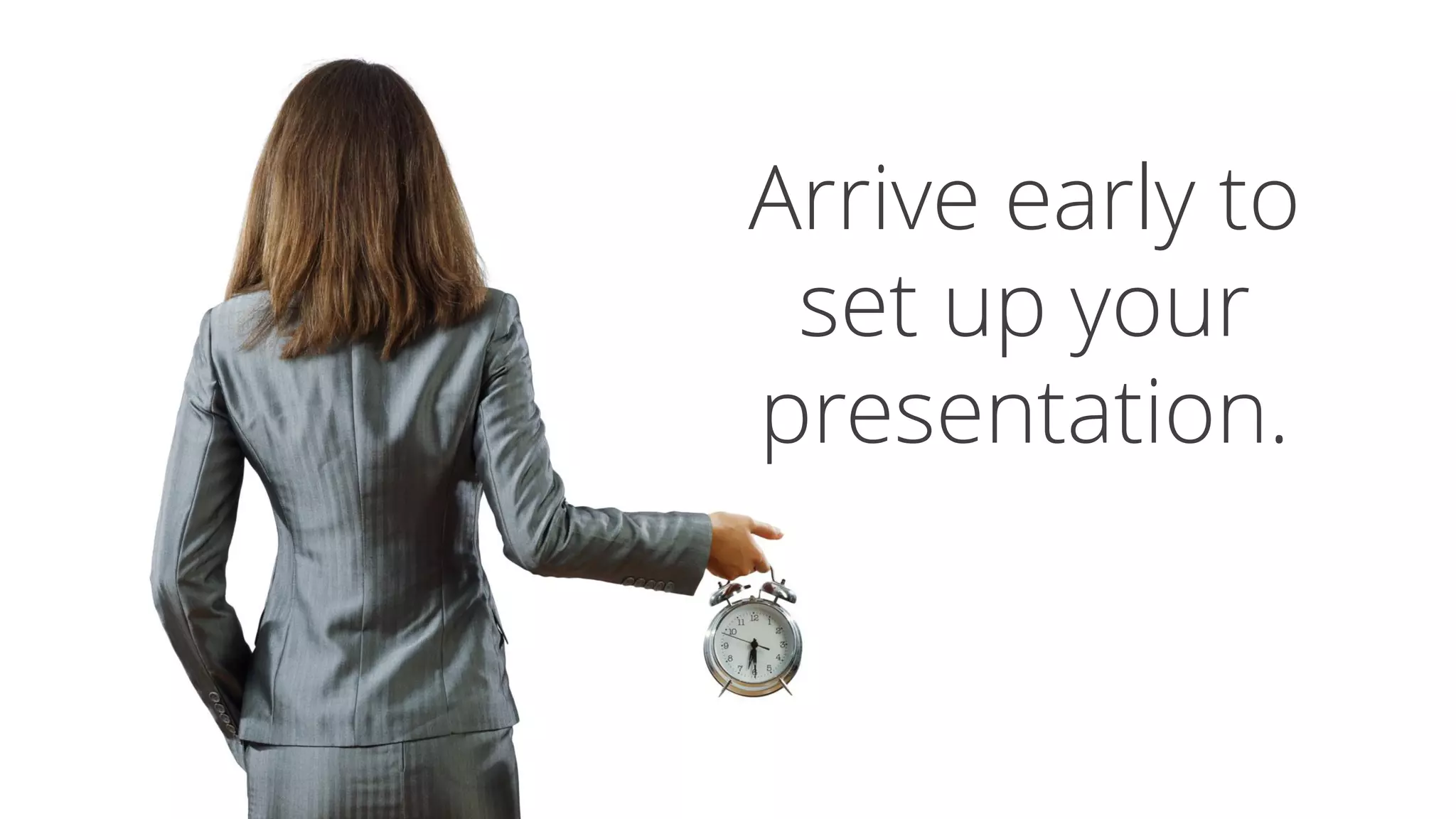 Arrive early to set up your presentation.